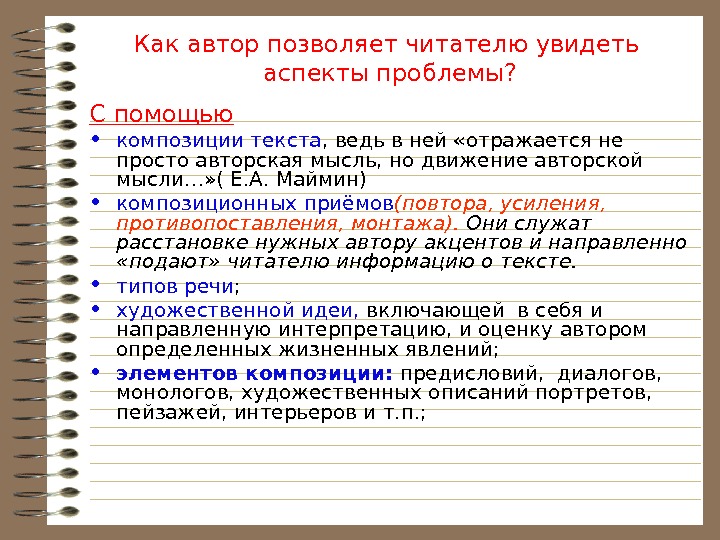 Как автор позволяет читателю увидеть аспекты проблемы?

С помощью

• композиции текста, ведь в ней «отражается не просто авторская мысль, но движение авторской мысли…»( Е.А. Маймин)
• композиционных приёмов(повтора, усиления, противопоставления, монтажа). Они служат расстановке нужных автору акцентов и направленно «подают» читателю информацию о тексте.
• типов речи;
• художественной идеи, включающей в себя и направленную интерпретацию, и оценку автором определенных жизненных явлений;
• элементов композиции: предисловий, диалогов, монологов, художественных описаний портретов, пейзажей, интерьеров и т.п.;